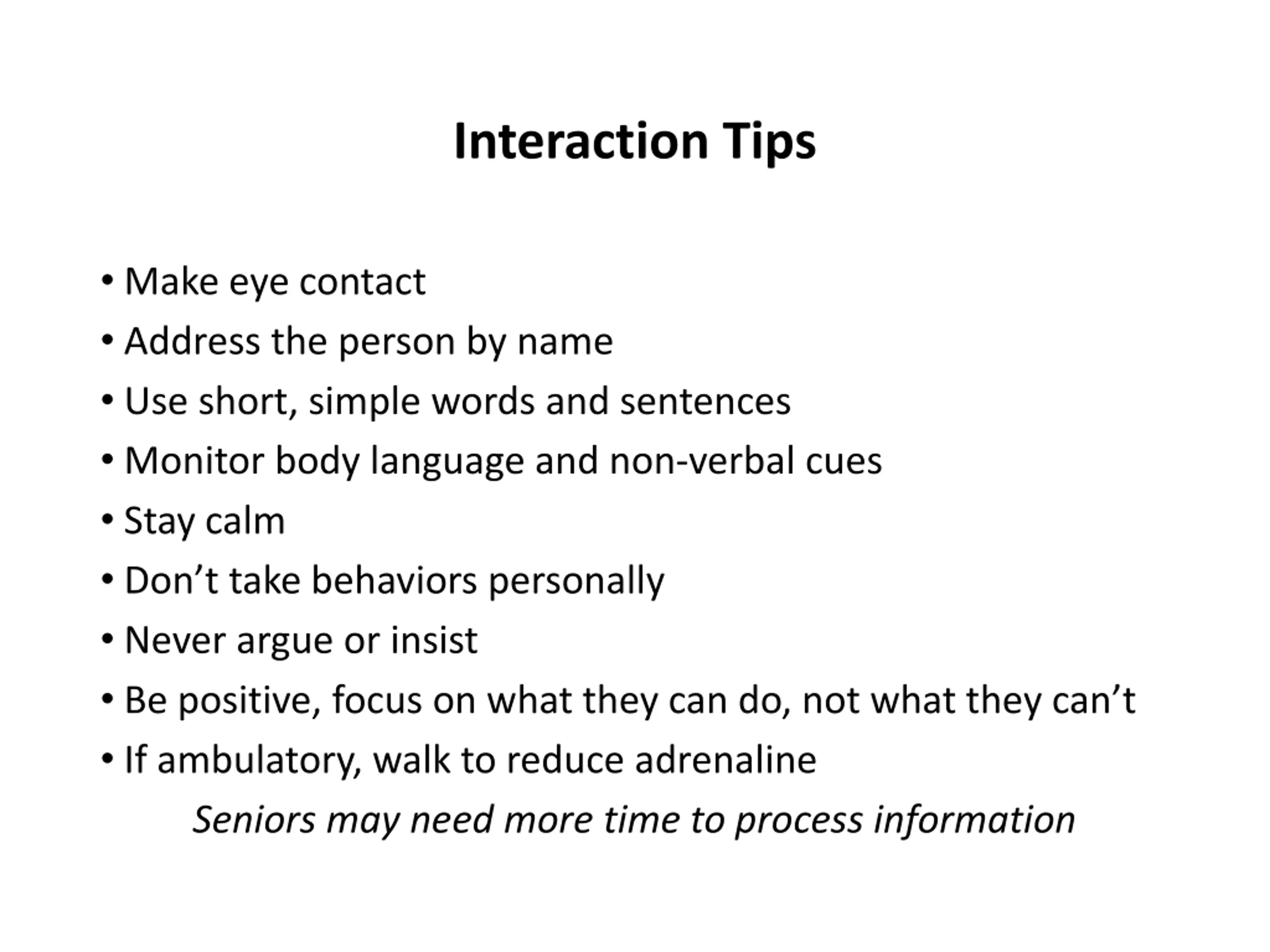 Interaction Tips

• Make eye contact
• Address the person by name
• Use short, simple words and sentences
• Monitor body language and non-verbal cues
• Stay calm
• Don’t take behaviors personally
• Never argue or insist
• Be positive, focus on what they can do, not what they can’t
• If ambulatory, walk to reduce adrenaline

Seniors may need more time to process information